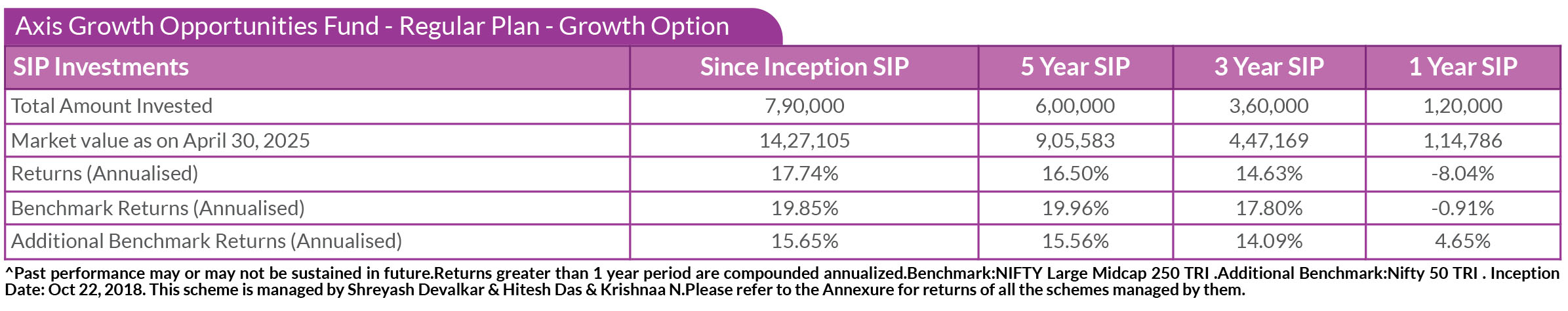 Axis Growth Opportunities Fund - Regular Plan - Growth Option

| SIP Investments | Since Inception SIP | 5 Year SIP | 3 Year SIP | 1 Year SIP |
|---|---|---|---|---|
| Total Amount Invested | 7,90,000 | 6,00,000 | 3,60,000 | 1,20,000 |
| Market value as on April 30, 2025 | 14,27,105 | 9,05,583 | 4,47,169 | 1,14,786 |
| Returns (Annualised) | 17.74% | 16.50% | 14.63% | -8.04% |
| Benchmark Returns (Annualised) | 19.85% | 19.96% | 17.80% | -0.91% |
| Additional Benchmark Returns (Annualised) | 15.65% | 15.56% | 14.09% | 4.65% |

^Past performance may or may not be sustained in future.Returns greater than 1 year period are compounded annualized.Benchmark:NIFTY Large Midcap 250 TRI .Additional Benchmark:Nifty 50 TRI . Inception Date: Oct 22, 2018. This scheme is managed by Shreyash Devalkar & Hitesh Das & Krishnaa N.Please refer to the Annexure for returns of all the schemes managed by them.